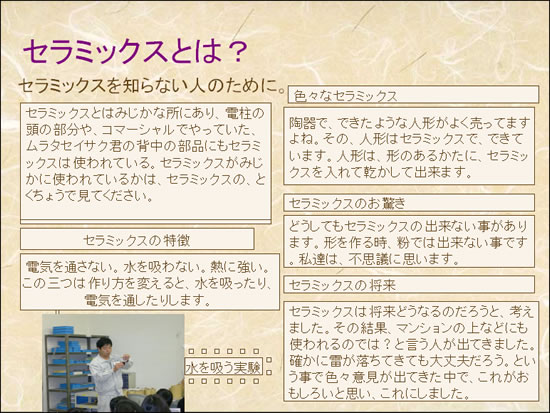 セラミックスとは？

セラミックスを知らない人のために。

セラミックスとはみじかな所にあり、電柱の頭の部分や、コマーシャルでやっていた、ムラタセイサク君の背中の部品にもセラミックスは使われている。セラミックスがみじかに使われているかは、セラミックスの、とくちょうで見てください。

セラミックスの特徴

電気を通さない。水を吸わない。熱に強い。この三つは作り方を変えると、水を吸ったり、電気を通したりします。

水を吸う実験

色々なセラミックス

陶器で、できたような人形がよく売ってますよね。その、人形はセラミックスで、できています。人形は、形のあるかたに、セラミックスを入れて乾かして出来ます。

セラミックスのお驚き

どうしてもセラミックスの出来ない事があります。形を作る時、粉では出来ない事です。私達は、不思議に思います。

セラミックスの将来

セラミックスは将来どうなるのだろうと、考えました。その結果、マンションの上などにも使われるのでは？と言う人が出てきました。確かに雷が落ちてきても大丈夫だろう。という事で色々意見が出てきた中で、これがおもしろいと思い、これにしました。